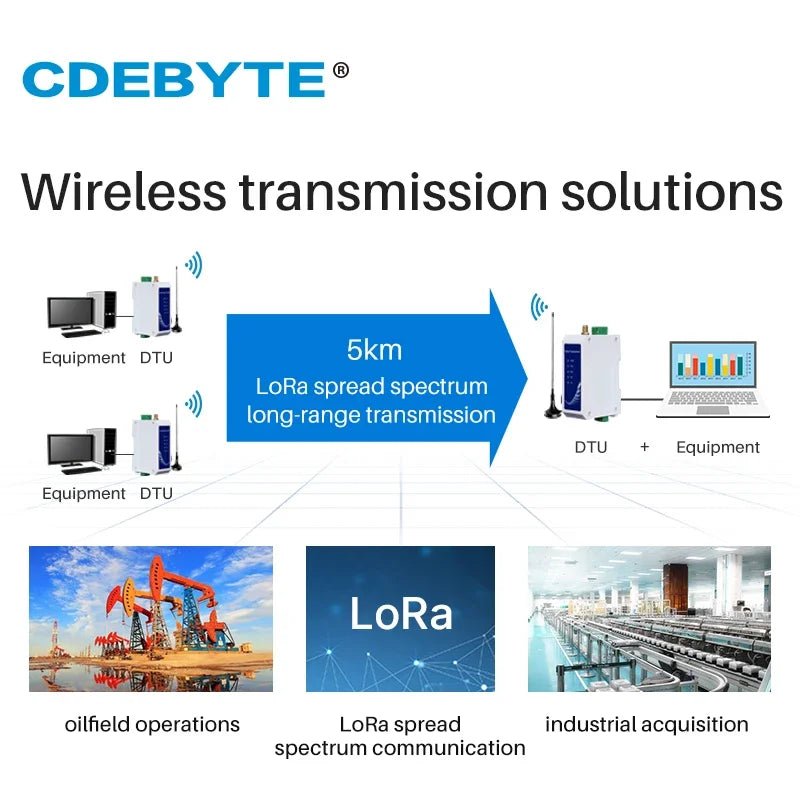 CDEBYTE®

Wireless transmission solutions

Equipment DTU

Equipment DTU

5km
LoRa spread spectrum
long-range transmission

DTU + Equipment

LoRa

oilfield operations

LoRa spread spectrum communication

industrial acquisition